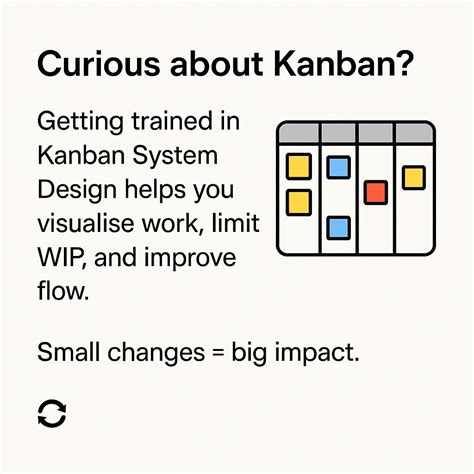 Curious about Kanban?

Getting trained in Kanban System Design helps you visualise work, limit WIP, and improve flow.

Small changes = big impact.